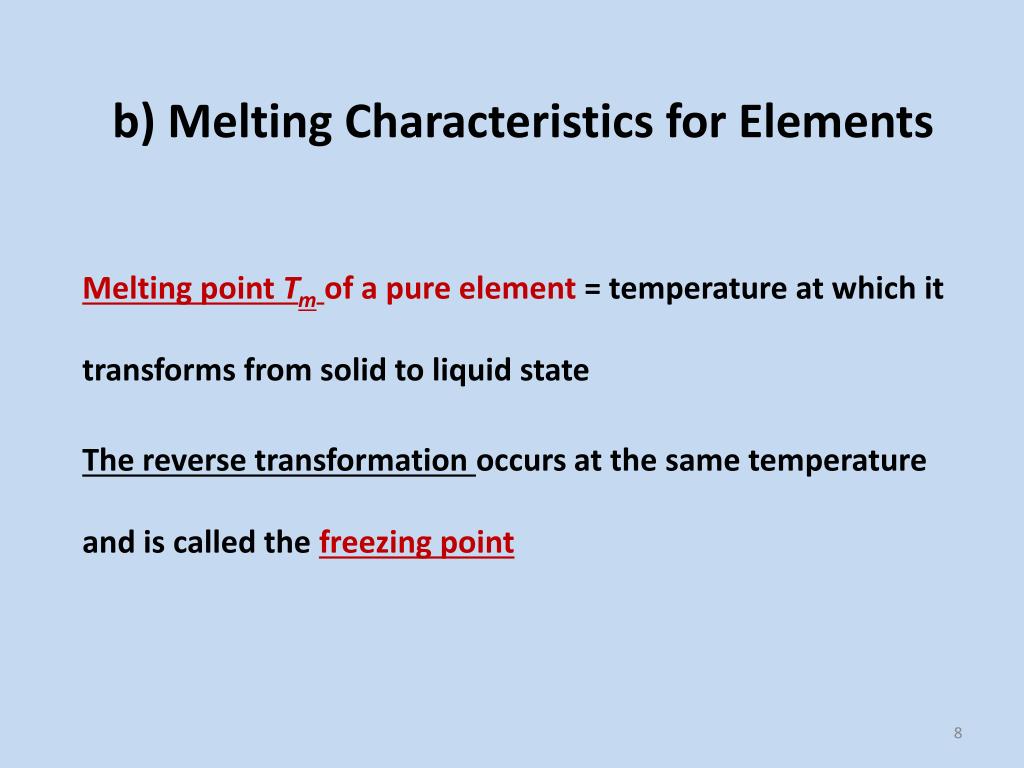 b) Melting Characteristics for Elements

Melting point $T_m$ of a pure element = temperature at which it transforms from solid to liquid state

The reverse transformation occurs at the same temperature and is called the freezing point

8